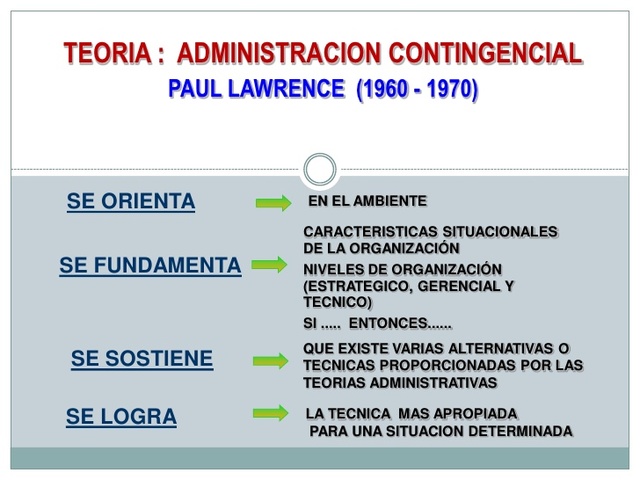 TEORIA : ADMINISTRACION CONTINGENCIAL
PAUL LAWRENCE (1960 - 1970)

SE ORIENTA

EN EL AMBIENTE

SE FUNDAMENTA

CARACTERISTICAS SITUACIONALES DE LA ORGANIZACIÓN

NIVELES DE ORGANIZACIÓN (ESTRATEGICO, GERENCIAL Y TECNICO)

SI ..... ENTONCES......

SE SOSTIENE

QUE EXISTE VARIAS ALTERNATIVAS O TECNICAS PROPORCIONADAS POR LAS TEORIAS ADMINISTRATIVAS

SE LOGRA

LA TECNICA MAS APROPIADA PARA UNA SITUACION DETERMINADA